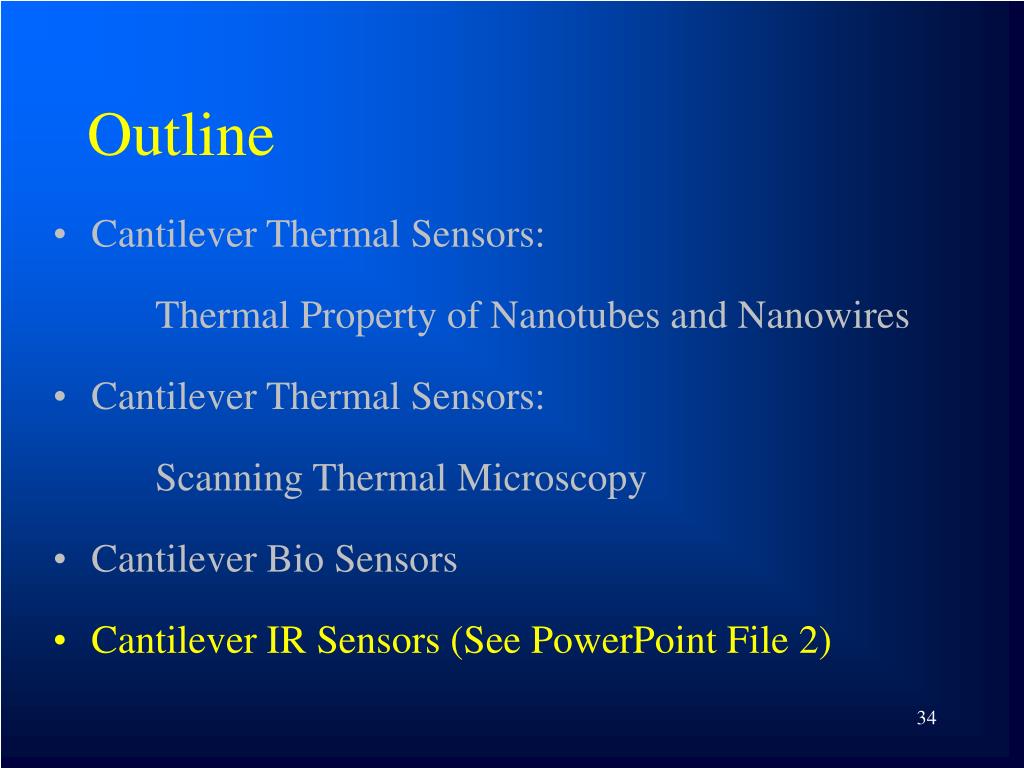 Outline

• Cantilever Thermal Sensors:

Thermal Property of Nanotubes and Nanowires

• Cantilever Thermal Sensors:

Scanning Thermal Microscopy

• Cantilever Bio Sensors

• Cantilever IR Sensors (See PowerPoint File 2)

34